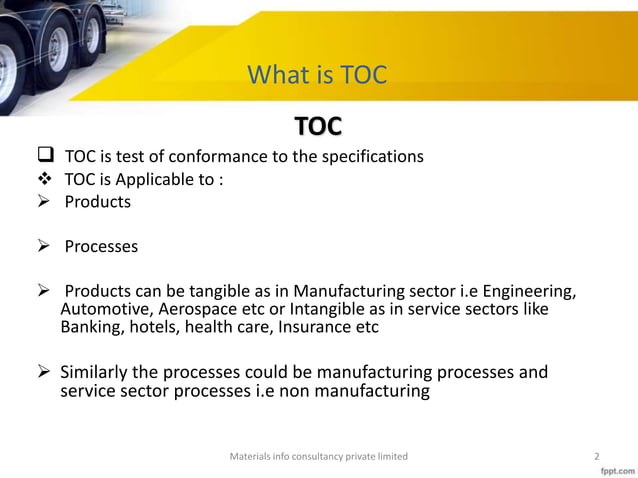 What is TOC

TOC

❑ TOC is test of conformance to the specifications

❖ TOC is Applicable to :

➢ Products

➢ Processes

➢ Products can be tangible as in Manufacturing sector i.e Engineering, Automotive, Aerospace etc or Intangible as in service sectors like Banking, hotels, health care, Insurance etc

➢ Similarly the processes could be manufacturing processes and service sector processes i.e non manufacturing

Materials info consultancy private limited

2

fppt.com